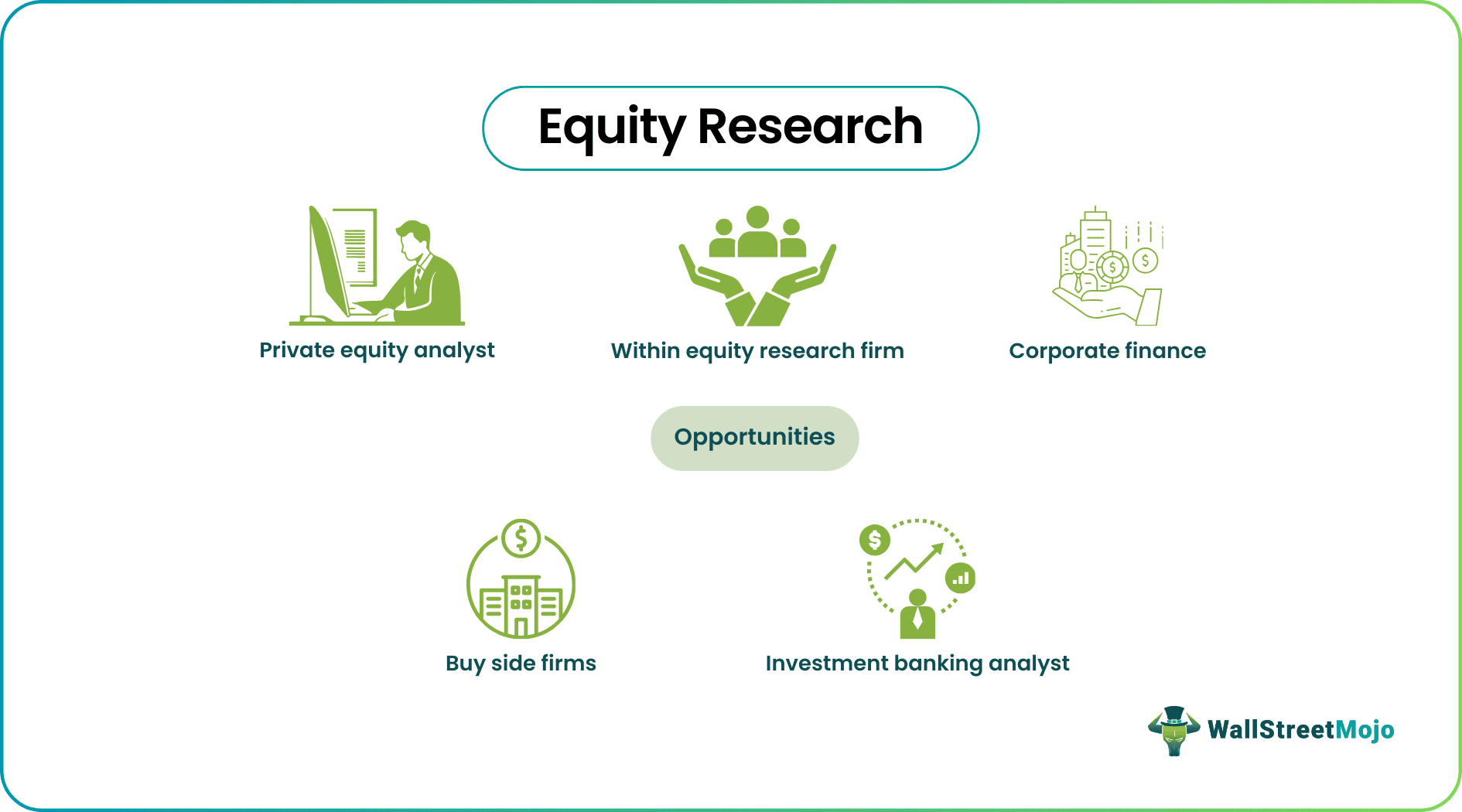 Equity Research

Private equity analyst

Within equity research firm

Corporate finance

Opportunities

Buy side firms

Investment banking analyst

WallStreetMojo